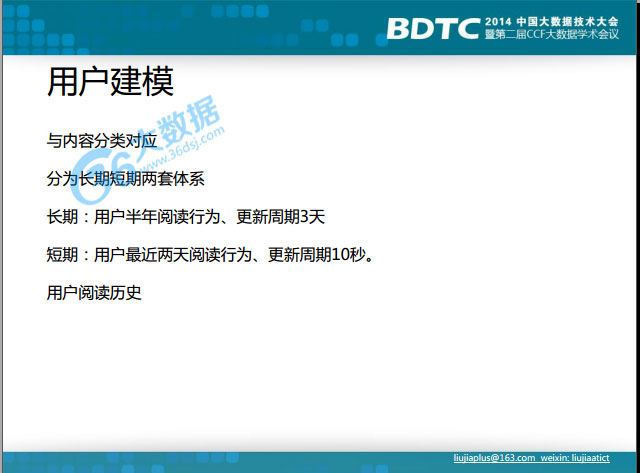 BDTC 2014 中国大数据技术大会
暨第二届CCF大数据学术会议

用户建模

36大数据
www.36dsj.com

与内容分类对应

分为长期短期两套体系

长期：用户半年阅读行为、更新周期3天

短期：用户最近两天阅读行为、更新周期10秒。

用户阅读历史

liujiaplus@163.com weixin: liujiaatict